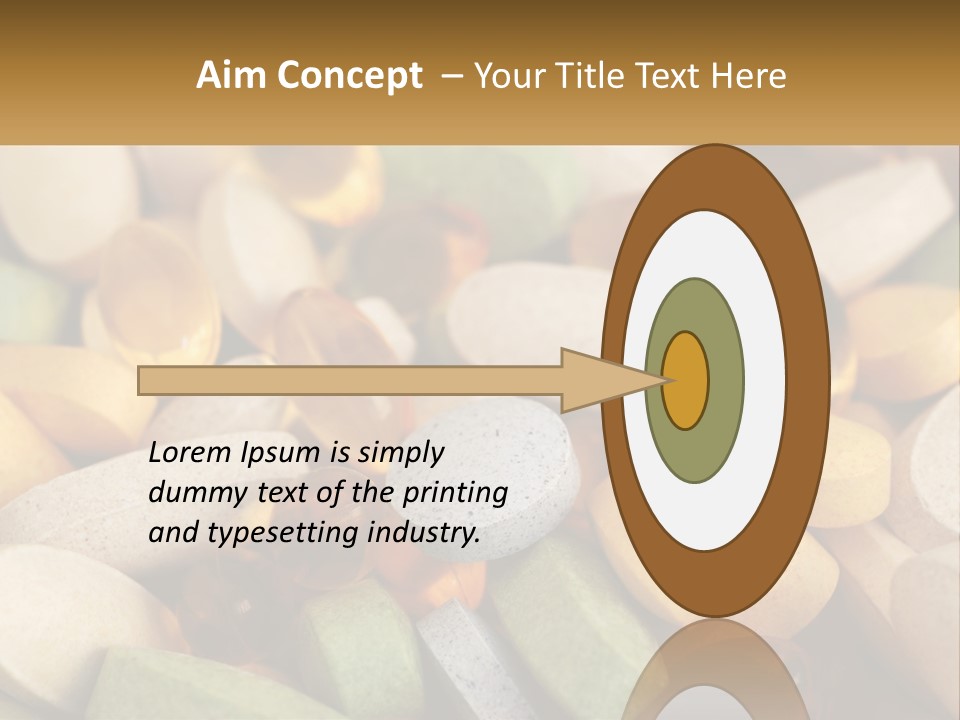 Aim Concept – Your Title Text Here

Lorem Ipsum is simply dummy text of the printing and typesetting industry.